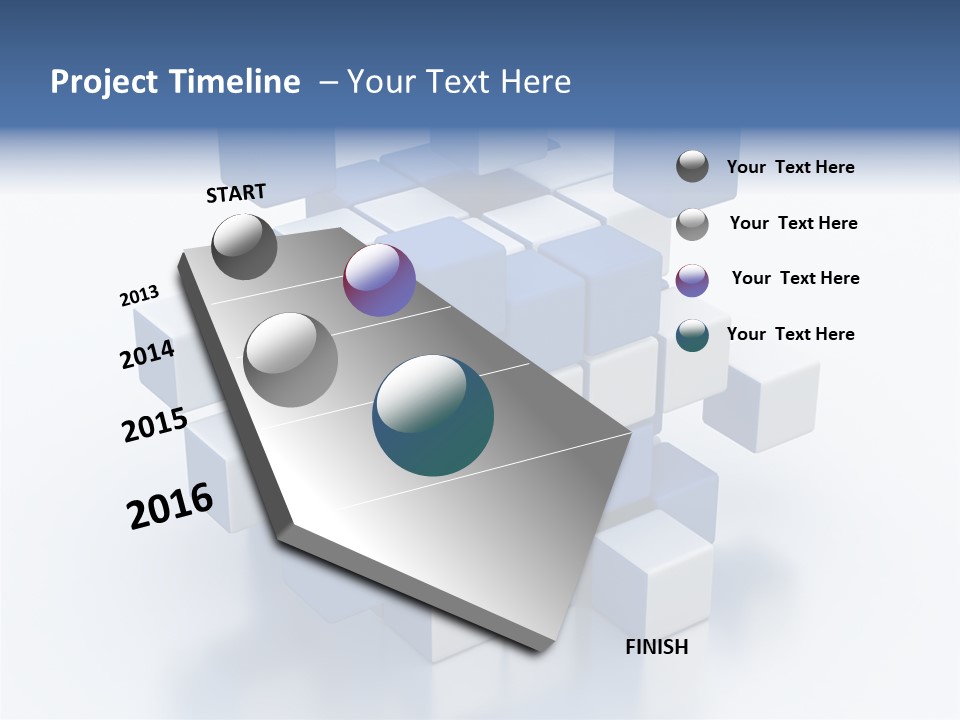 Project Timeline – Your Text Here

START

2013

2014

2015

2016

FINISH

Your Text Here

Your Text Here

Your Text Here

Your Text Here